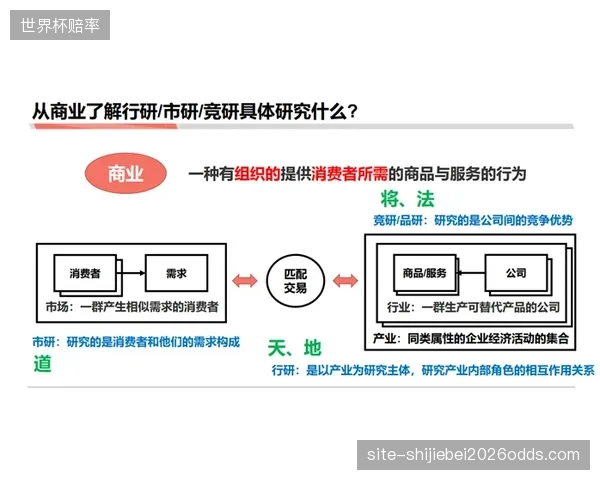 世界杯赔率

从商业了解行研/市研/竞研具体研究什么？

商业

一种有组织的提供消费者所需的商品与服务的行为

将、法

竞研/品研：研究的是公司间的竞争优势

消费者

需求

市场：一群产生相似需求的消费者

匹配交易

商品/服务

公司

行业：一群生产可替代产品的公司

产业：同类属性的企业经济活动的集合

市研：研究的是消费者和他们的需求构成

道

天、地

行研：是以产业为研究主体，研究产业内部角色的相互作用关系

site-shijiebei2026odds.com